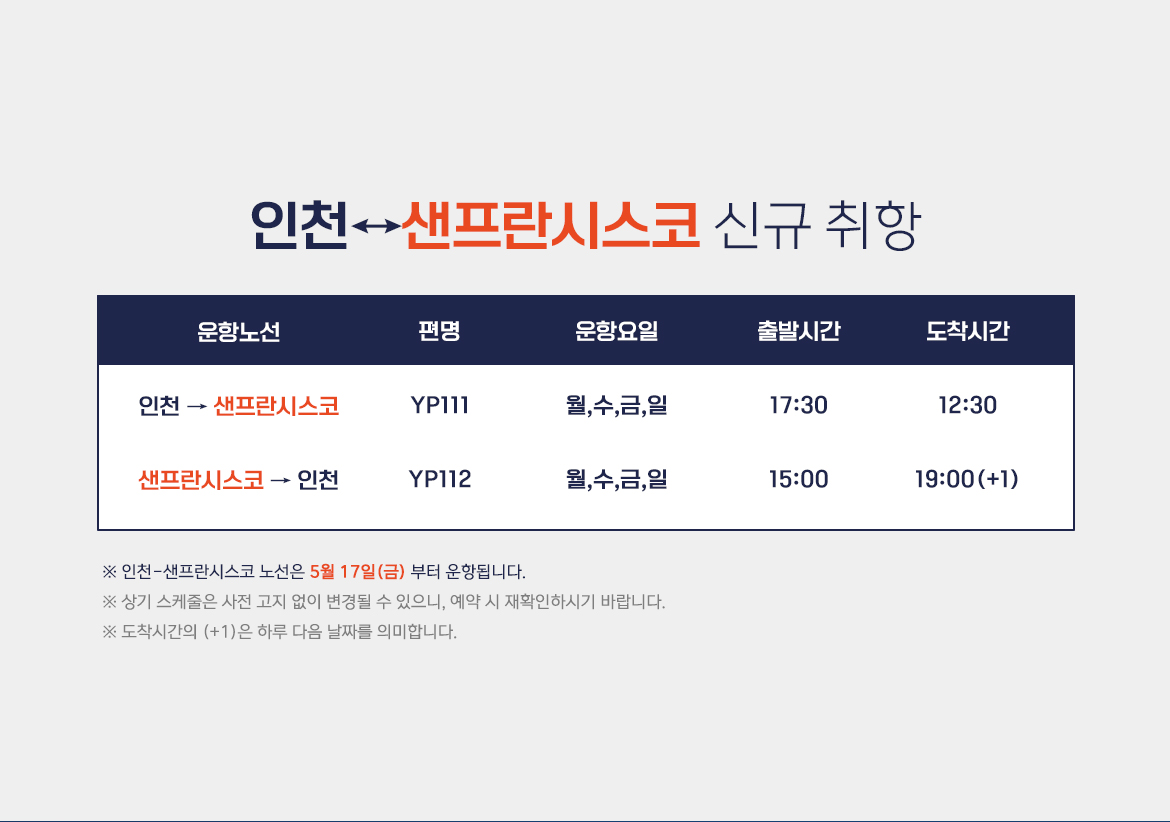 인천↔샌프란시스코 신규 취항

| 운항노선 | 편명 | 운항요일 | 출발시간 | 도착시간 |
|---|---|---|---|---|
| 인천 → 샌프란시스코 | YP111 | 월,수,금,일 | 17:30 | 12:30 |
| 샌프란시스코 → 인천 | YP112 | 월,수,금,일 | 15:00 | 19:00(+1) |

※ 인천-샌프란시스코 노선은 5월 17일(금) 부터 운항됩니다.
※ 상기 스케줄은 사전 고지 없이 변경될 수 있으니, 예약 시 재확인하시기 바랍니다.
※ 도착시간의 (+1)은 하루 다음 날짜를 의미합니다.